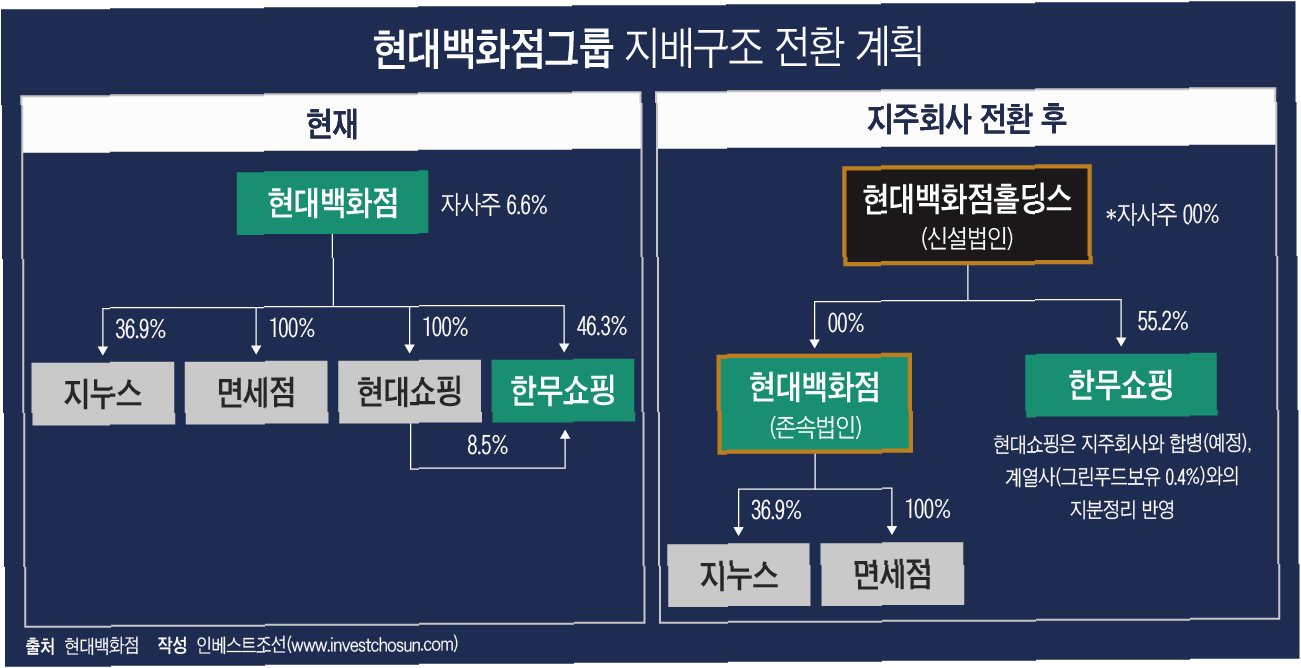 현대백화점그룹 지배구조 전환 계획

현재

현대백화점 자사주 6.6%

36.9%
100%
100%
46.3%

지누스
면세점
현대쇼핑
한무쇼핑

8.5%

지주회사 전환 후

현대백화점홀딩스 (신설법인)
*자사주 00%

00%
55.2%

현대백화점 (존속법인)

한무쇼핑

현대쇼핑은 지주회사와 합병(예정), 계열사(그린푸드보유 0.4%)와의 지분정리 반영

36.9%
100%

지누스
면세점

출처 현대백화점 작성 인베스트조선(www.investchosun.com)